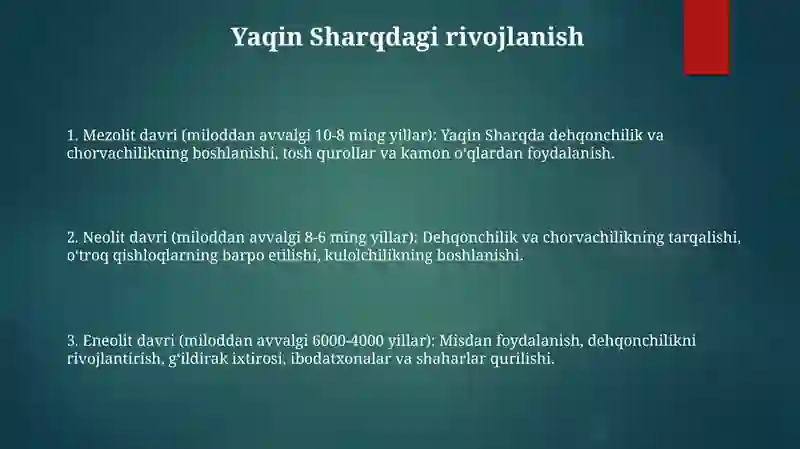 Yaqin Sharqdagi rivojlanish

1. Mezolit davri (miloddan avvalgi 10-8 ming yillar): Yaqin Sharqda dehqonchilik va chorvachilikning boshlanishi, tosh qurollar va kamon o'qlardan foydalanish.

2. Neolit davri (miloddan avvalgi 8-6 ming yillar): Dehqonchilik va chorvachilikning tarqalishi, o'troq qishloqlarning barpo etilishi, kulolchilikning boshlanishi.

3. Eneolit davri (miloddan avvalgi 6000-4000 yillar): Misdan foydalanish, dehqonchilikni rivojlantirish, g'ildirak ixtirosi, ibodatxonalar va shaharlar qurilishi.